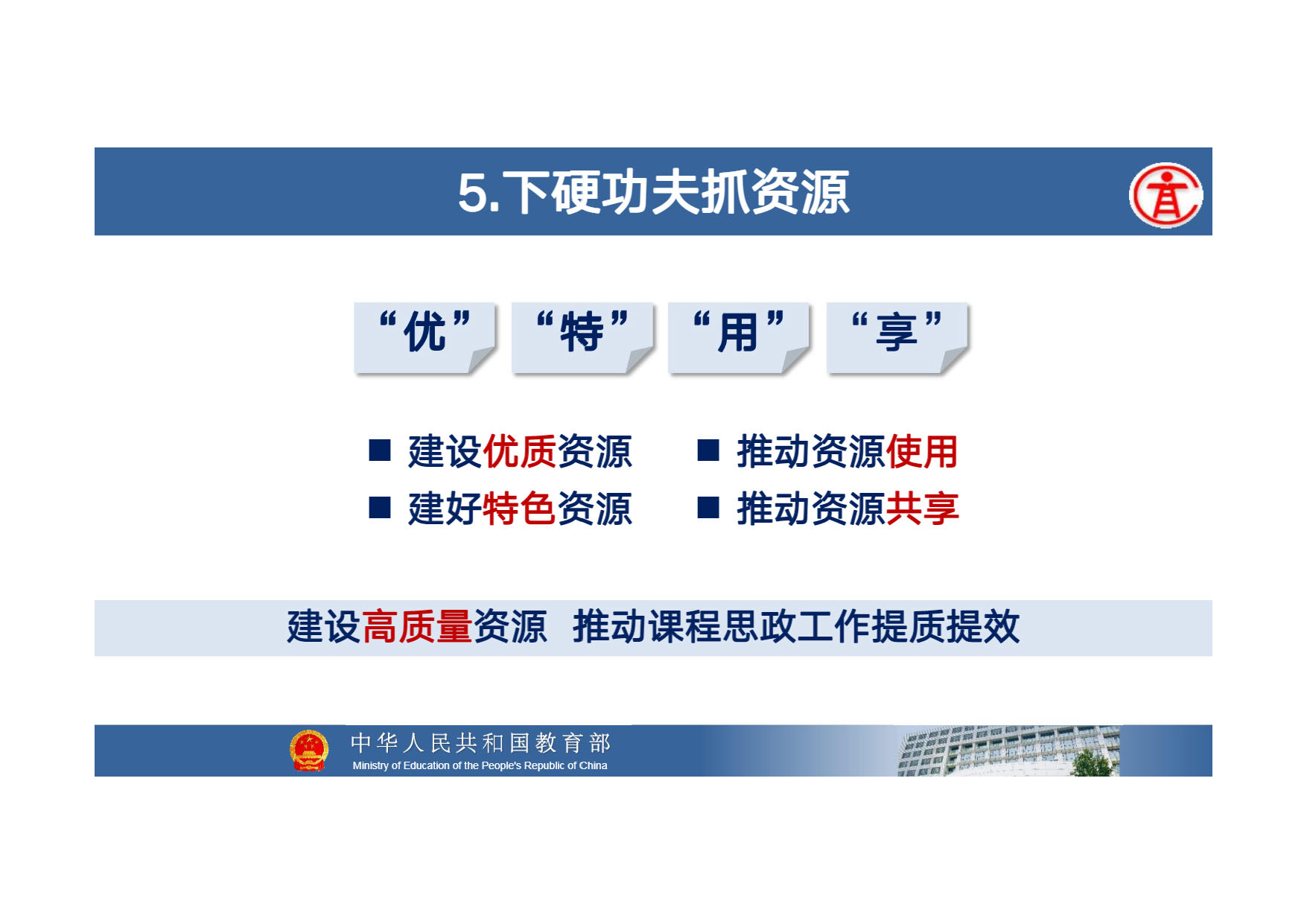 5.下硬功夫抓资源

“优” “特” “用” “享”

■ 建设优质资源
■ 建好特色资源

■ 推动资源使用
■ 推动资源共享

建设高质量资源 推动课程思政工作提质提效

中华人民共和国教育部
Ministry of Education of the People's Republic of China